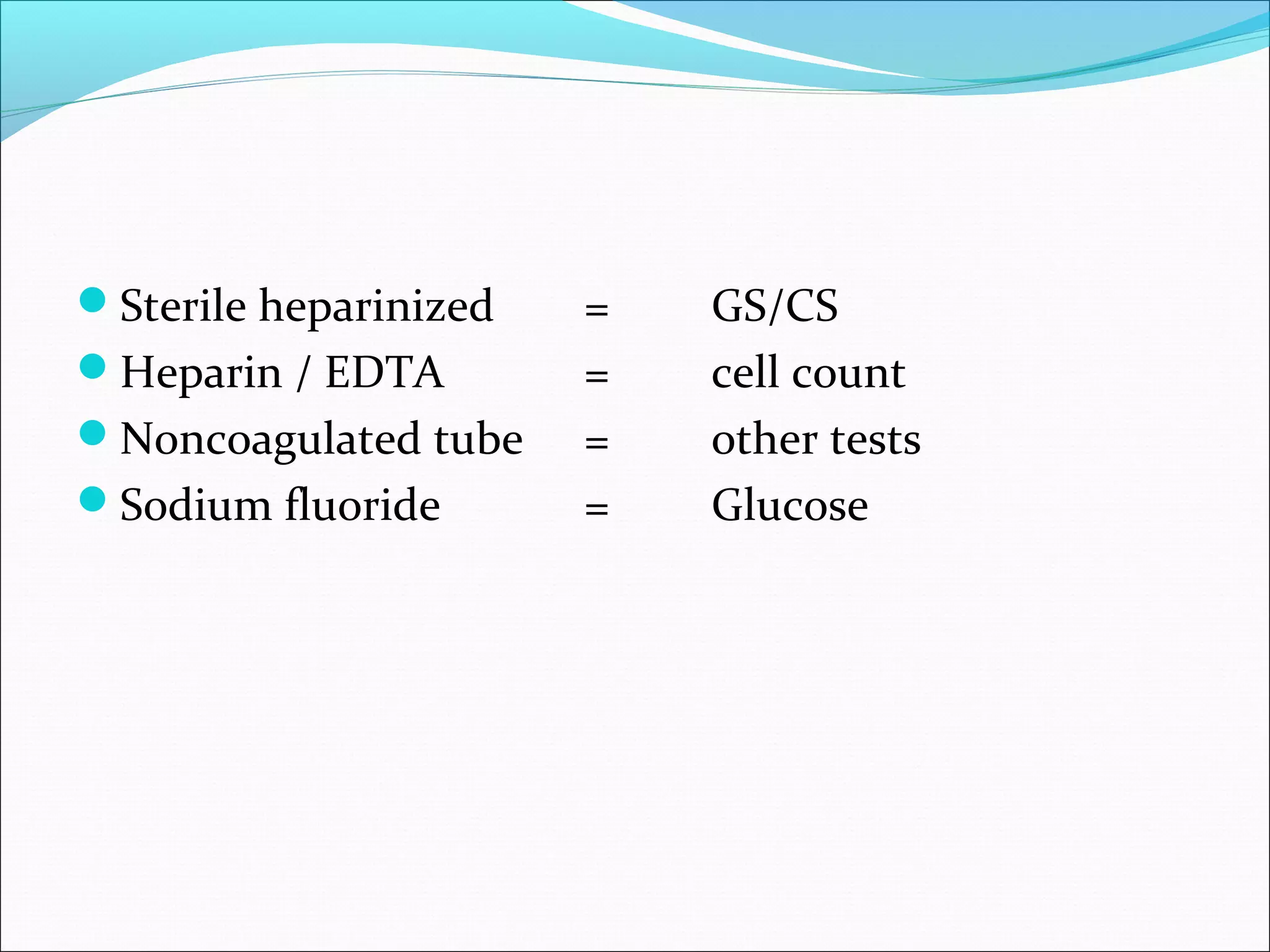 - Sterile heparinized = GS/CS
- Heparin / EDTA = cell count
- Noncoagulated tube = other tests
- Sodium fluoride = Glucose